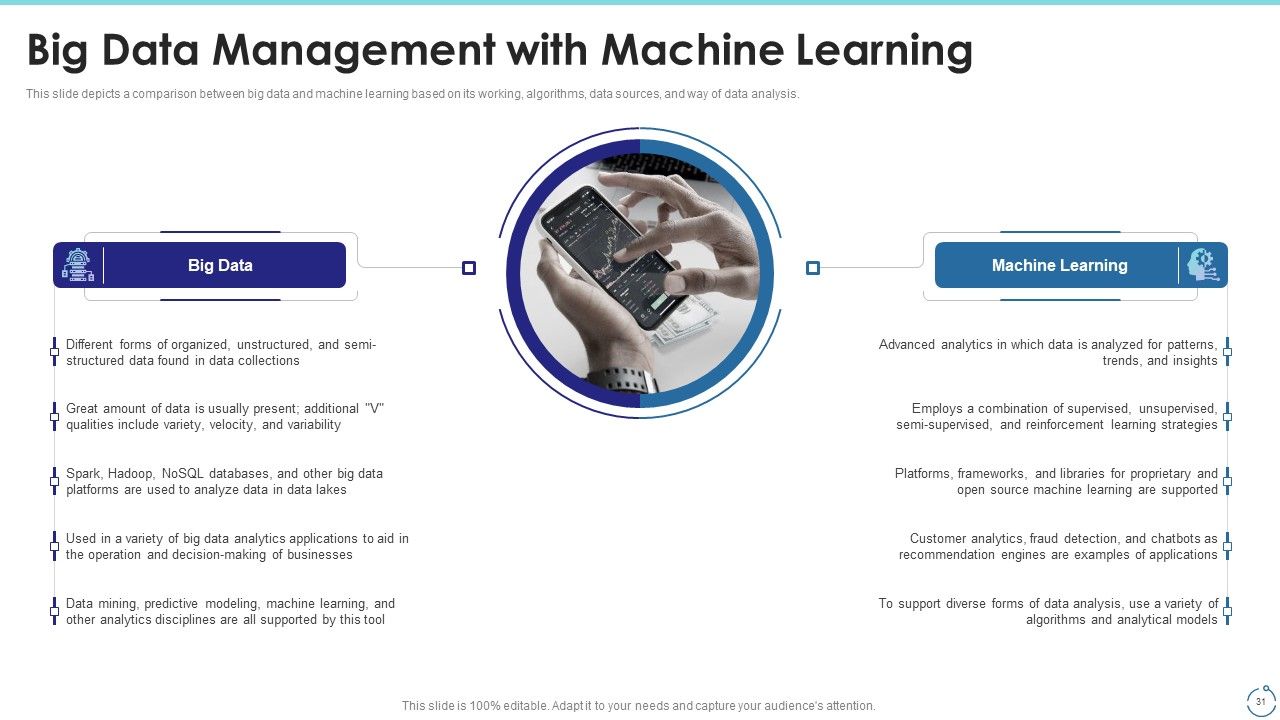 Big Data Management with Machine Learning

This slide depicts a comparison between big data and machine learning based on its working, algorithms, data sources, and way of data analysis.

Big Data

Different forms of organized, unstructured, and semi-structured data found in data collections

Great amount of data is usually present; additional "V" qualities include variety, velocity, and variability

Spark, Hadoop, NoSQL databases, and other big data platforms are used to analyze data in data lakes

Used in a variety of big data analytics applications to aid in the operation and decision-making of businesses

Data mining, predictive modeling, machine learning, and other analytics disciplines are all supported by this tool

Machine Learning

Advanced analytics in which data is analyzed for patterns, trends, and insights

Employs a combination of supervised, unsupervised, semi-supervised, and reinforcement learning strategies

Platforms, frameworks, and libraries for proprietary and open source machine learning are supported

Customer analytics, fraud detection, and chatbots as recommendation engines are examples of applications

To support diverse forms of data analysis, use a variety of algorithms and analytical models

This slide is 100% editable. Adapt it to your needs and capture your audience's attention.

31